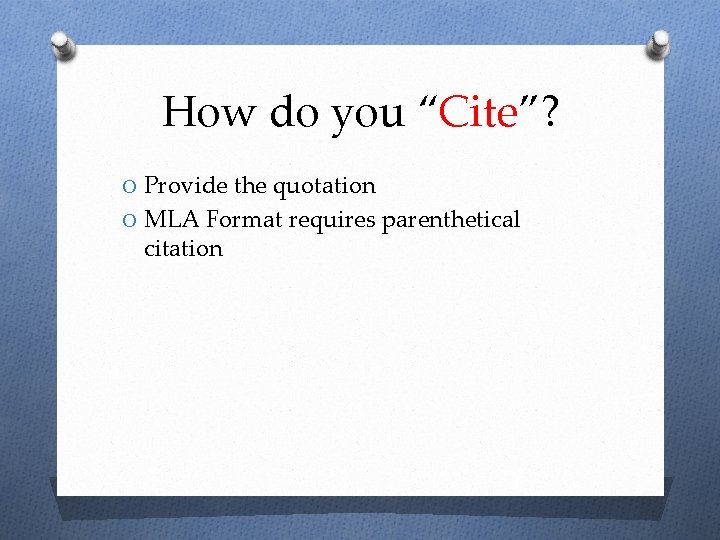 How do you “Cite”?

O Provide the quotation
O MLA Format requires parenthetical citation